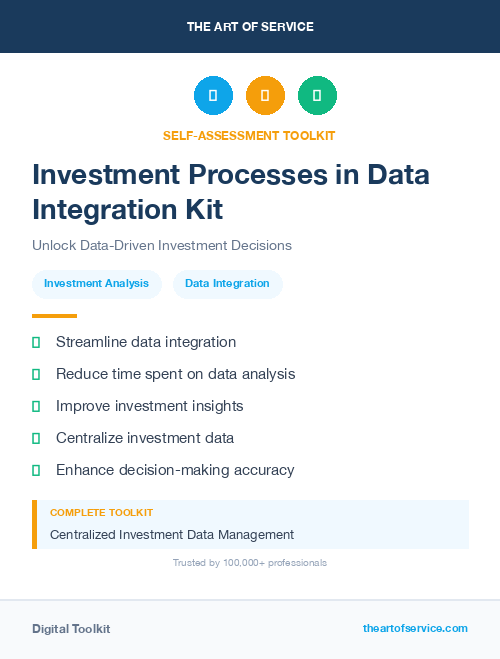 THE ART OF SERVICE

SELF-ASSESSMENT TOOLKIT

Investment Processes in Data Integration Kit

Unlock Data-Driven Investment Decisions

Investment Analysis

Data Integration

Streamline data integration

Reduce time spent on data analysis

Improve investment insights

Centralize investment data

Enhance decision-making accuracy

COMPLETE TOOLKIT

Centralized Investment Data Management

Trusted by 100,000+ professionals

Digital Toolkit

theartofservice.com